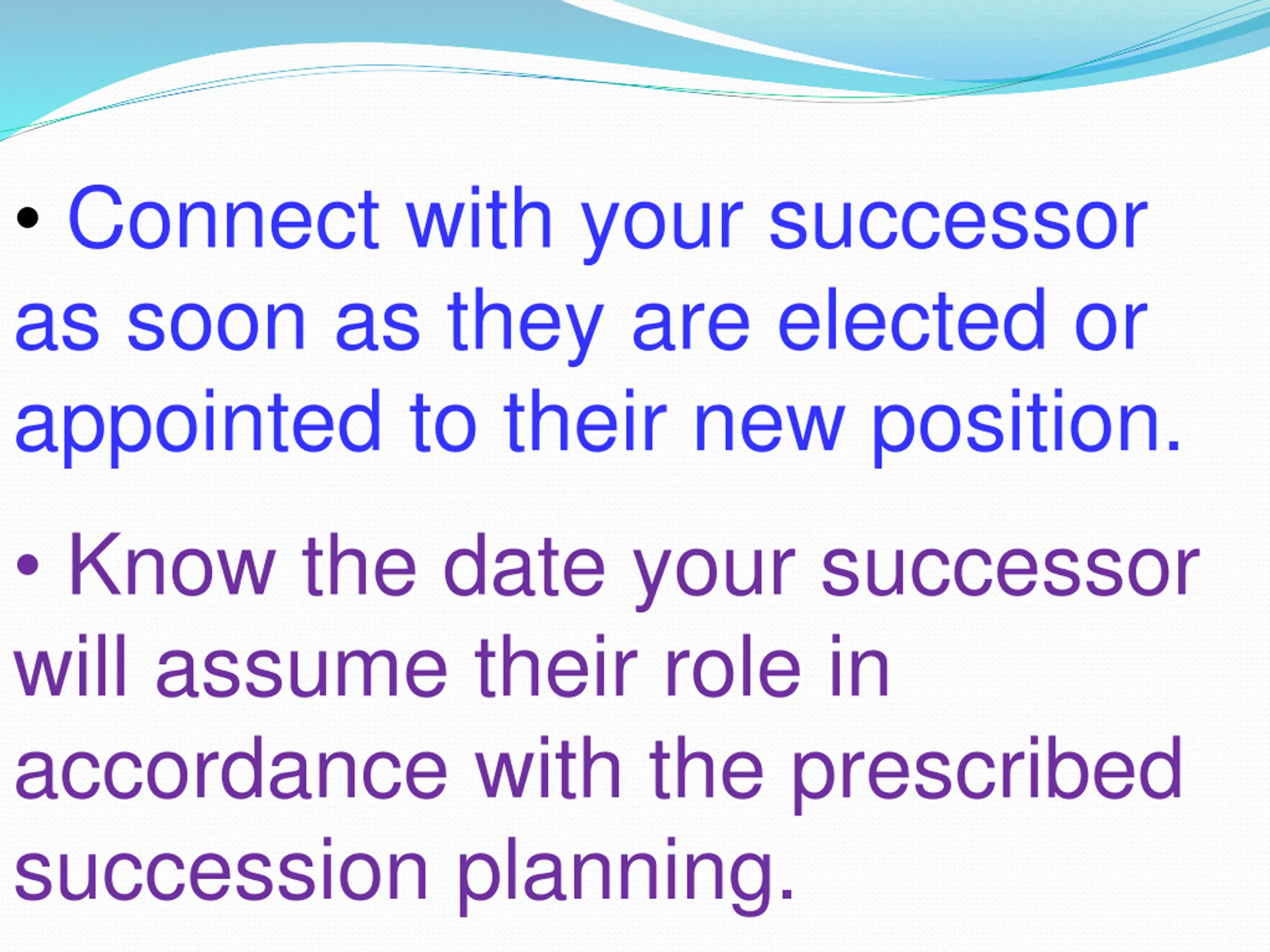 • Connect with your successor as soon as they are elected or appointed to their new position.

• Know the date your successor will assume their role in accordance with the prescribed succession planning.